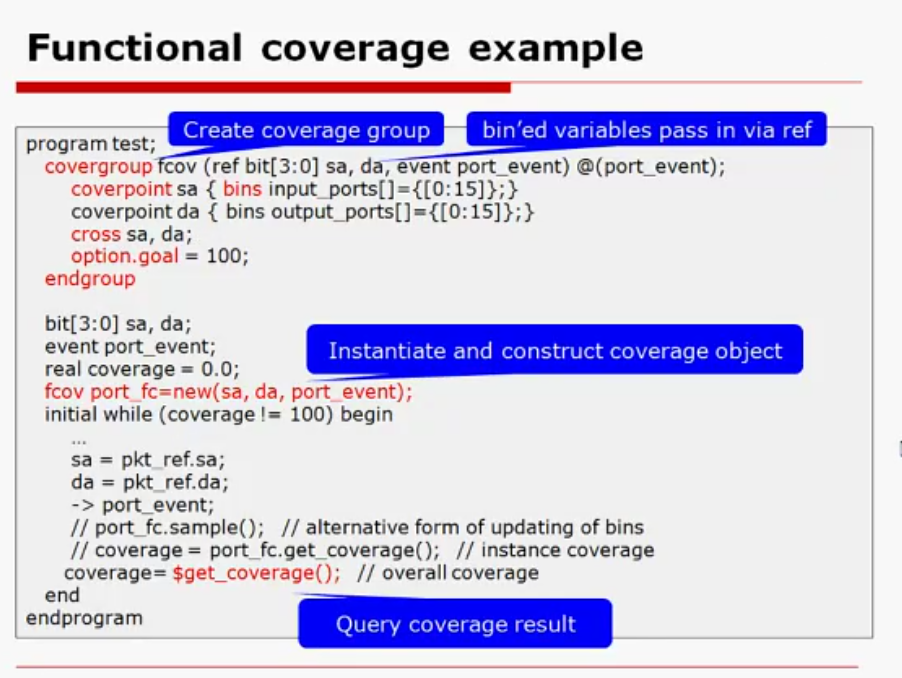 Functional coverage example

Create coverage group

bin'ed variables pass in via ref

program test;
covergroup fcov (ref bit[3:0] sa, da, event port_event) @(port_event);
coverpoint sa { bins input_ports[]={[0:15]};}
coverpoint da { bins output_ports[]={[0:15]};}
cross sa, da;
option.goal = 100;
endgroup

bit[3:0] sa, da;
event port_event;
real coverage = 0.0;
fcov port_fc=new(sa, da, port_event);
initial while (coverage != 100) begin
...
sa = pkt_ref.sa;
da = pkt_ref.da;
-> port_event;
// port_fc.sample(); // alternative form of updating of bins
// coverage = port_fc.get_coverage(); // instance coverage
coverage= $get_coverage(); // overall coverage
end
endprogram

Instantiate and construct coverage object

Query coverage result